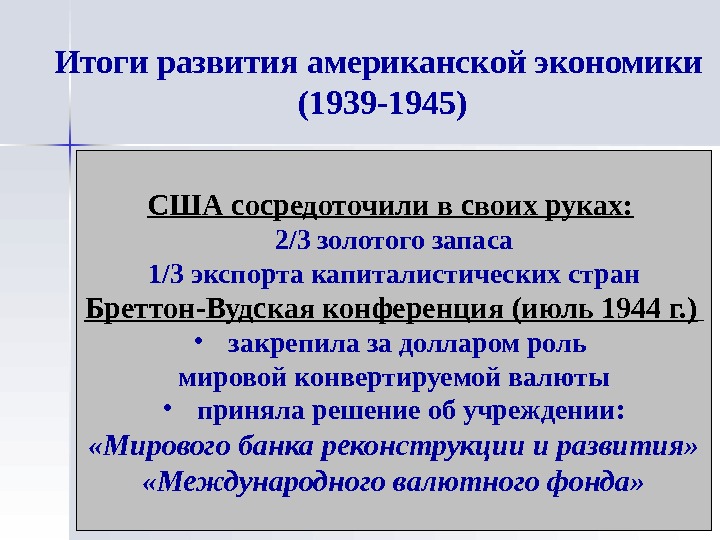 Итоги развития американской экономики (1939-1945)

США сосредоточили в своих руках:
2/3 золотого запаса
1/3 экспорта капиталистических стран
Бреттон-Вудская конференция (июль 1944 г.)
• закрепила за долларом роль мировой конвертируемой валюты
• приняла решение об учреждении:
«Мирового банка реконструкции и развития»
«Международного валютного фонда»